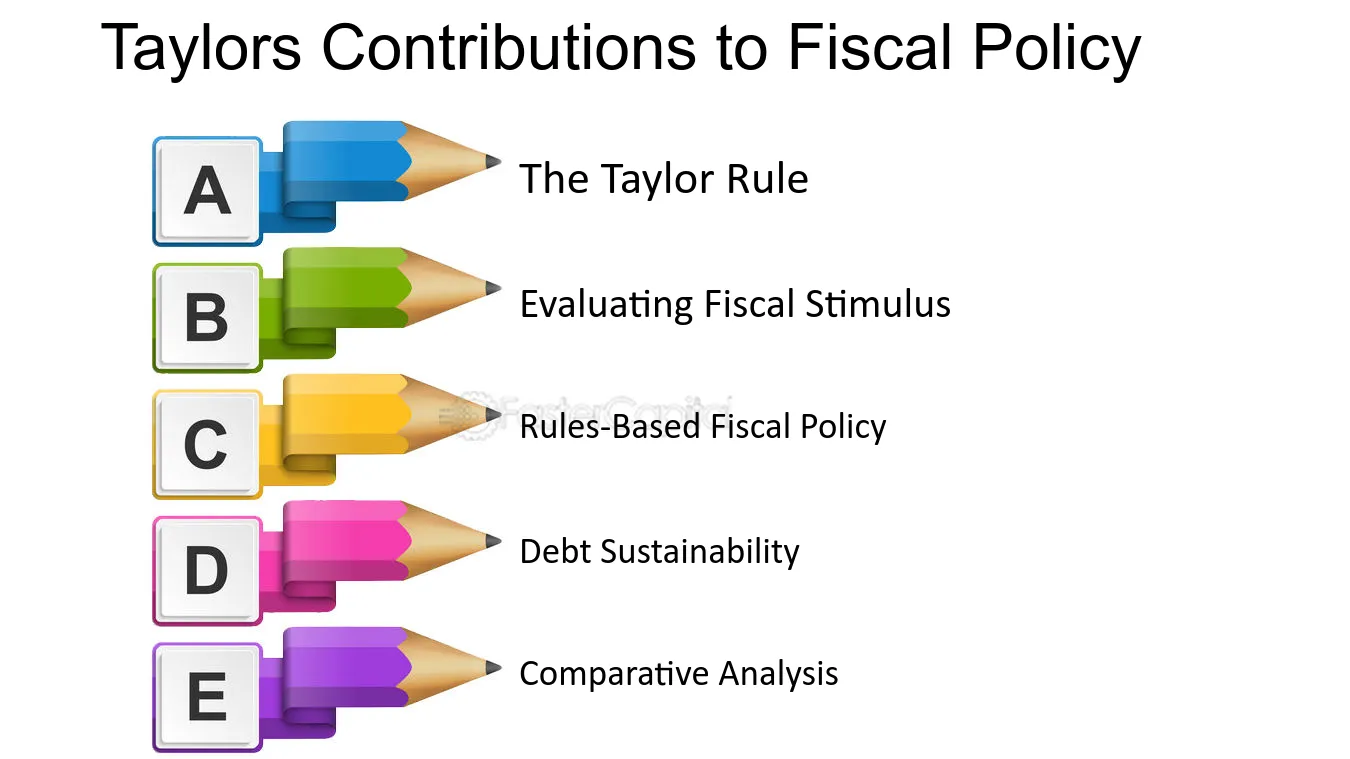 Taylors Contributions to Fiscal Policy

A
The Taylor Rule

B
Evaluating Fiscal Stimulus

C
Rules-Based Fiscal Policy

D
Debt Sustainability

E
Comparative Analysis

FasterCapital